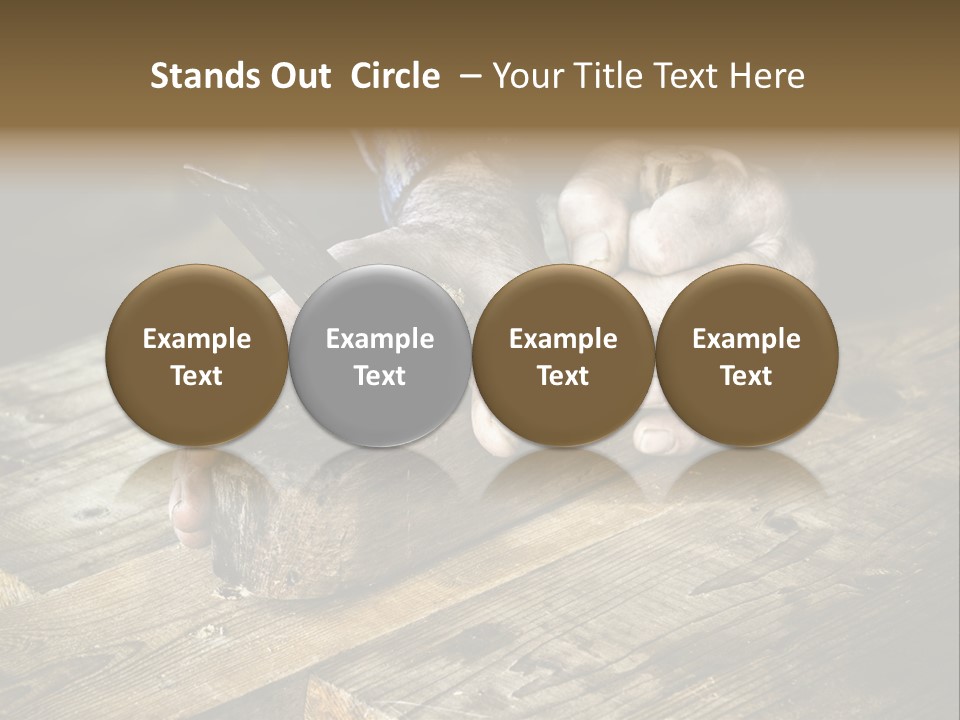 Stands Out Circle – Your Title Text Here

Example Text

Example Text

Example Text

Example Text